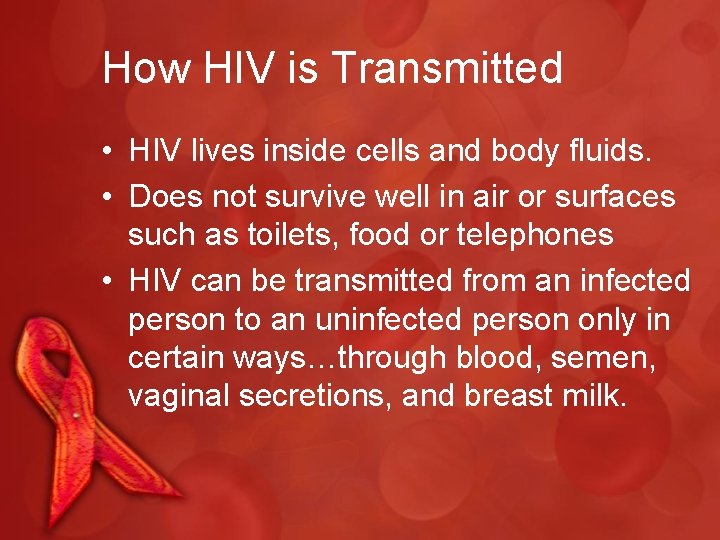 How HIV is Transmitted

• HIV lives inside cells and body fluids.
• Does not survive well in air or surfaces such as toilets, food or telephones
• HIV can be transmitted from an infected person to an uninfected person only in certain ways…through blood, semen, vaginal secretions, and breast milk.